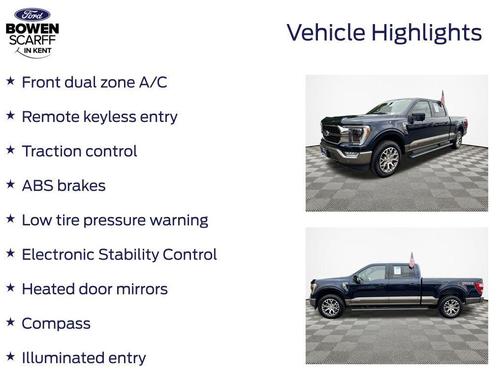 Ford
BOWEN
SCARFF
IN KENT

Vehicle Highlights

★ Front dual zone A/C

★ Remote keyless entry

★ Traction control

★ ABS brakes

★ Low tire pressure warning

★ Electronic Stability Control

★ Heated door mirrors

★ Compass

★ Illuminated entry